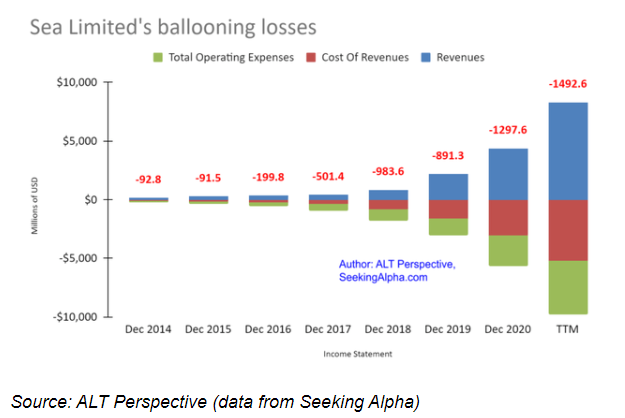 Sea Limited's ballooning losses

Total Operating Expenses
Cost Of Revenues
Revenues

$10,000
$5,000
$0
-$5,000
-$10,000

Millions of USD

-92.8
-91.5
-199.8
-501.4
-983.6
-891.3
-1297.6
-1492.6

Author: ALT Perspective, SeekingAlpha.com

Dec 2014
Dec 2015
Dec 2016
Dec 2017
Dec 2018
Dec 2019
Dec 2020
TTM

Income Statement

Source: ALT Perspective (data from Seeking Alpha)